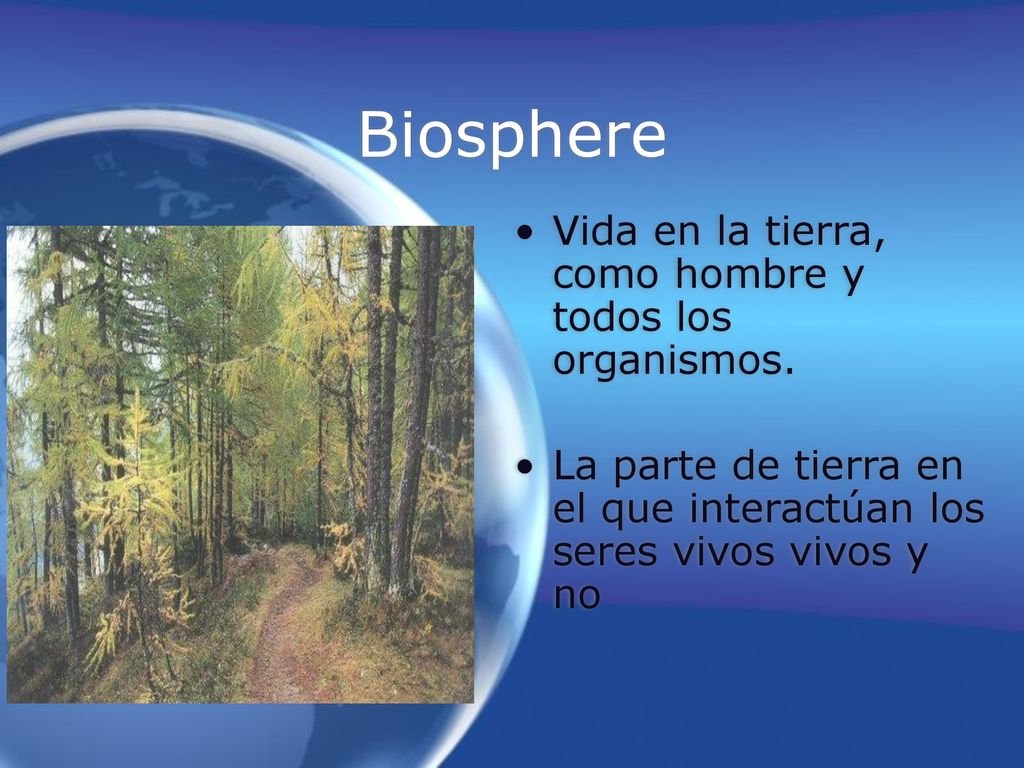 Biosphere

• Vida en la tierra, como hombre y todos los organismos.

• La parte de tierra en el que interactúan los seres vivos vivos y no